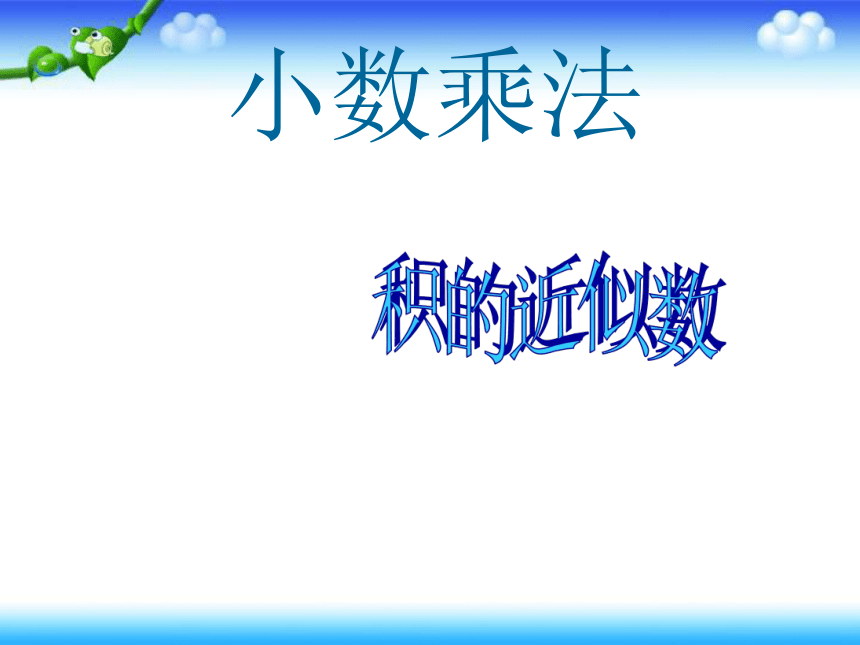 小数乘法

积的近似数